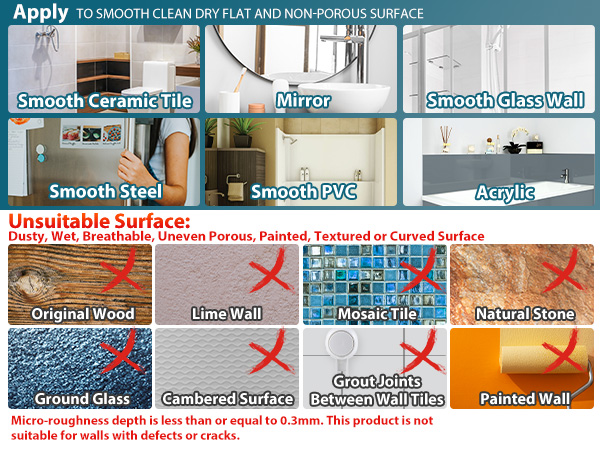 Apply TO SMOOTH CLEAN DRY FLAT AND NON-POROUS SURFACE

Smooth Ceramic Tile
Mirror
Smooth Glass Wall
Smooth Steel
Smooth PVC
Acrylic

Unsuitable Surface:
Dusty, Wet, Breathable, Uneven Porous, Painted, Textured or Curved Surface

Original Wood
Lime Wall
Mosaic Tile
Natural Stone
Ground Glass
Cambered Surface
Grout Joints Between Wall Tiles
Painted Wall

Micro-roughness depth is less than or equal to 0.3mm. This product is not suitable for walls with defects or cracks.